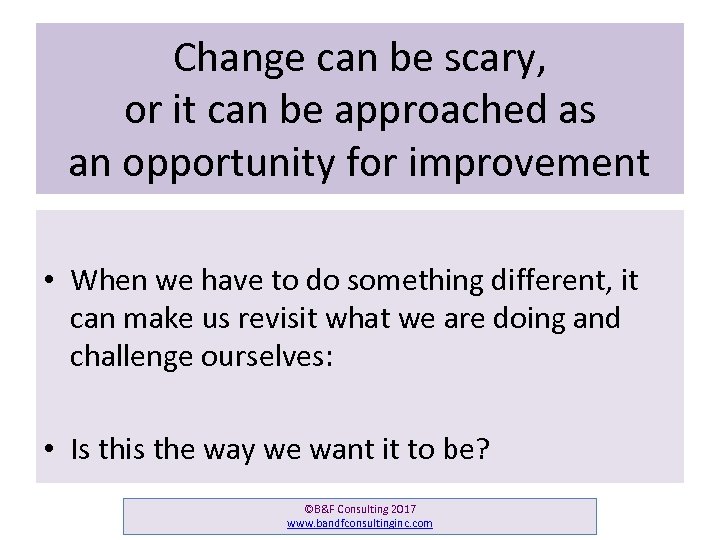 Change can be scary,
or it can be approached as
an opportunity for improvement

• When we have to do something different, it can make us revisit what we are doing and challenge ourselves:

• Is this the way we want it to be?

©B&F Consulting 2017
www.bandfconsultinginc.com